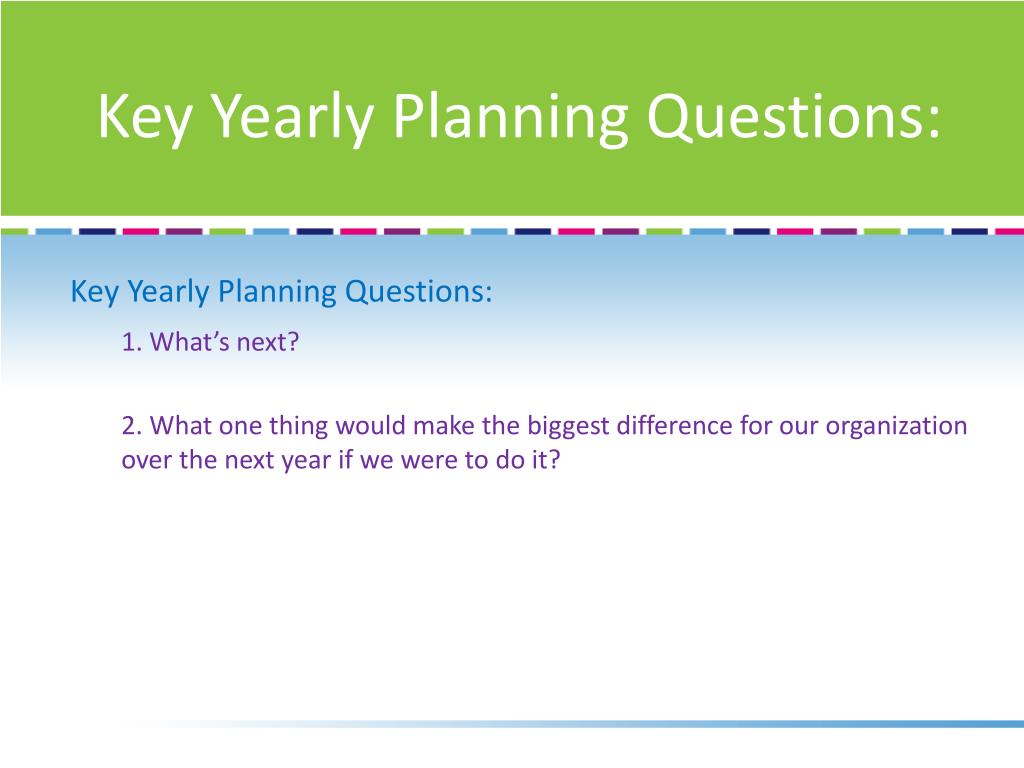 Key Yearly Planning Questions:

Key Yearly Planning Questions:

1. What’s next?

2. What one thing would make the biggest difference for our organization over the next year if we were to do it?